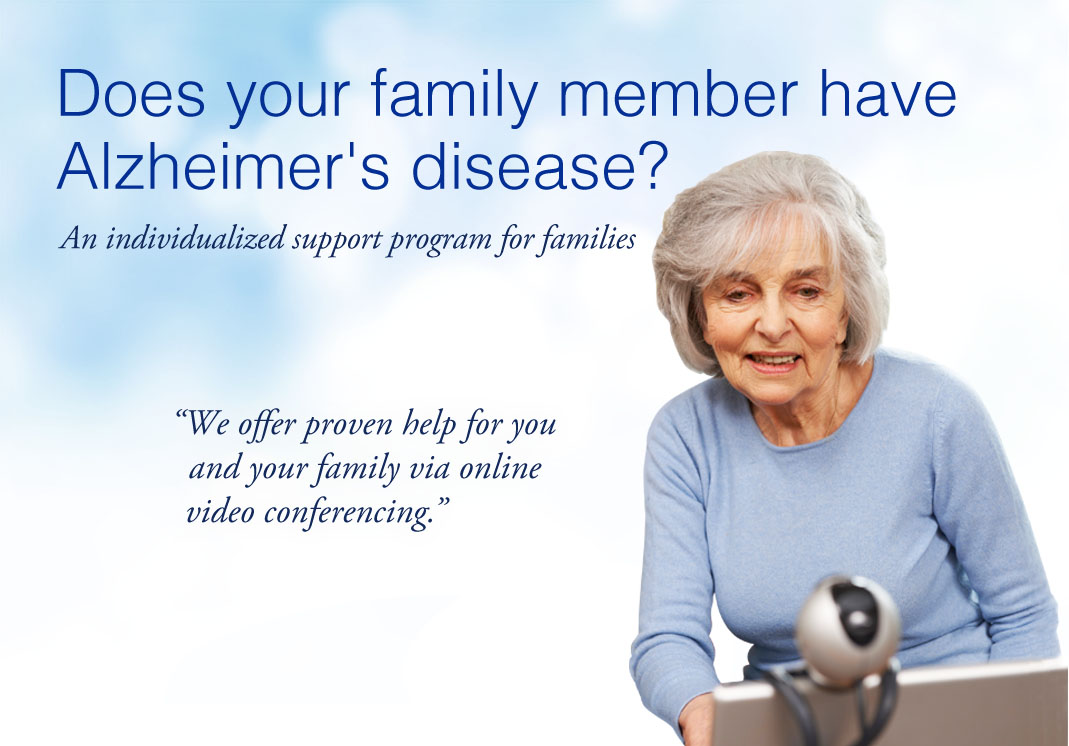 Does your family member have Alzheimer's disease?

An individualized support program for families

“We offer proven help for you and your family via online video conferencing.”